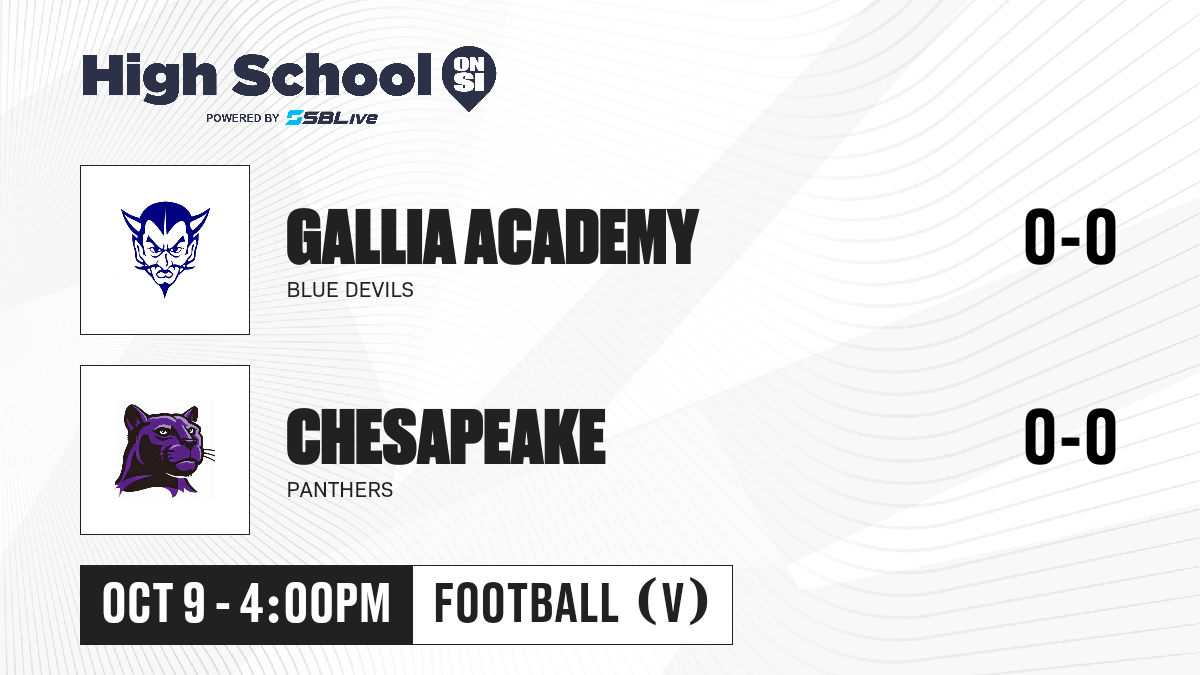 High School ON SI
POWERED BY SBLive

GALLIA ACADEMY
BLUE DEVILS
0-0

CHESAPEAKE
PANTHERS
0-0

OCT 9 - 4:00PM
FOOTBALL (V)